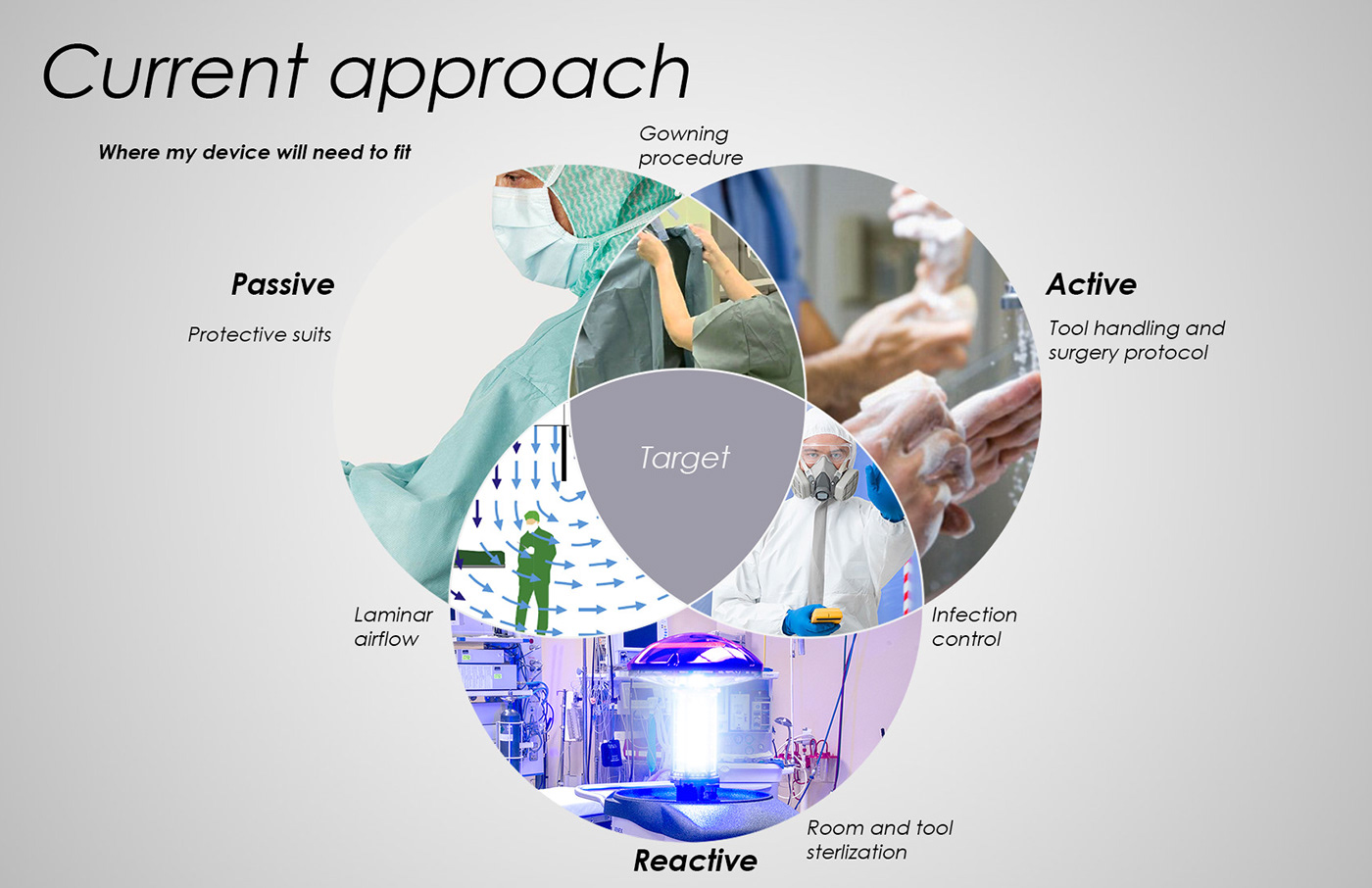 Current approach

Where my device will need to fit

Gowning procedure

Passive

Protective suits

Active

Tool handling and surgery protocol

Target

Laminar airflow

Infection control

Room and tool sterlization

Reactive